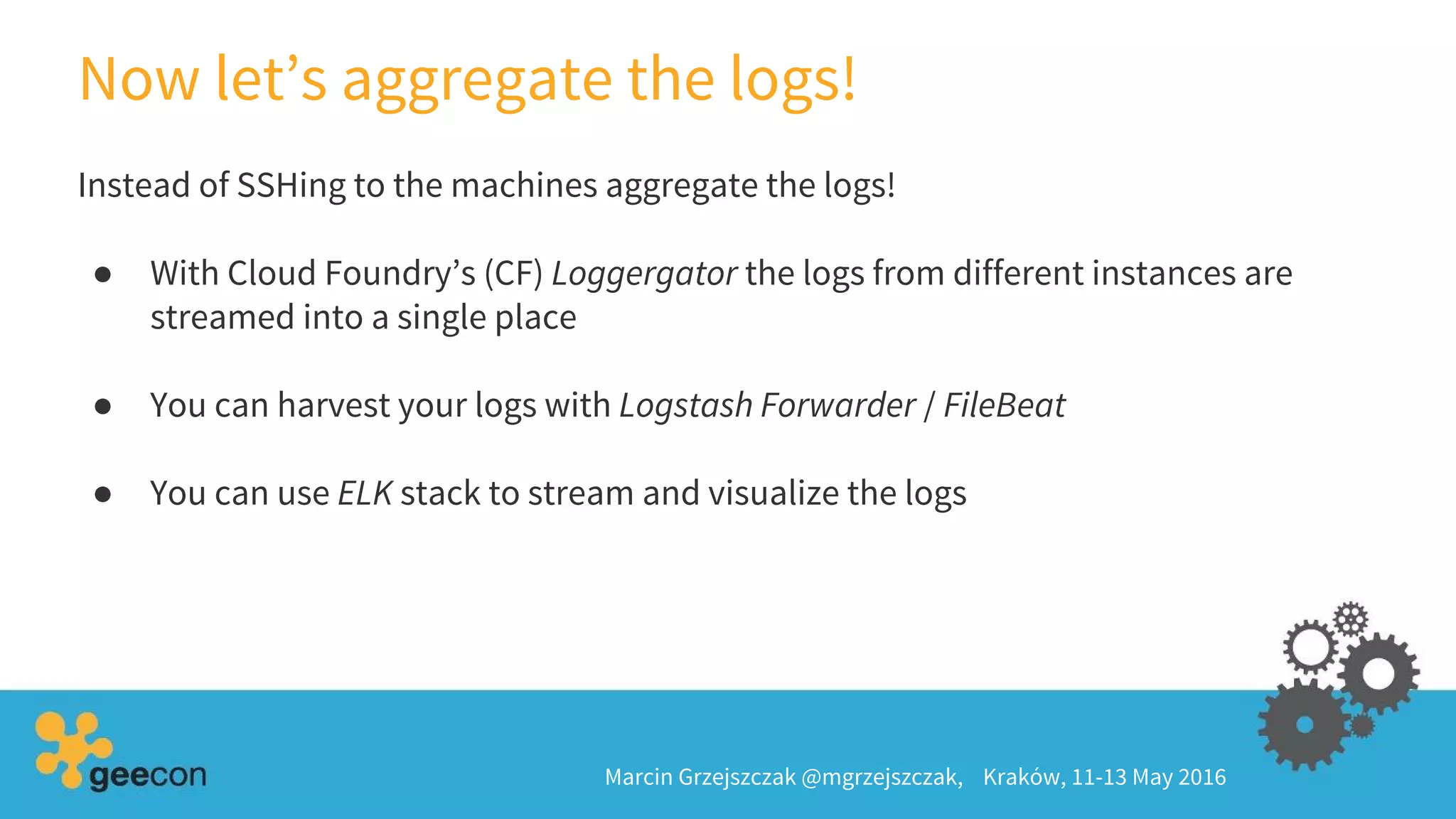 Now let’s aggregate the logs!

Instead of SSHing to the machines aggregate the logs!

● With Cloud Foundry’s (CF) Loggergator the logs from different instances are streamed into a single place

● You can harvest your logs with Logstash Forwarder / FileBeat

● You can use ELK stack to stream and visualize the logs

geecon

Marcin Grzejszczak @mgrzejszczak, Kraków, 11-13 May 2016